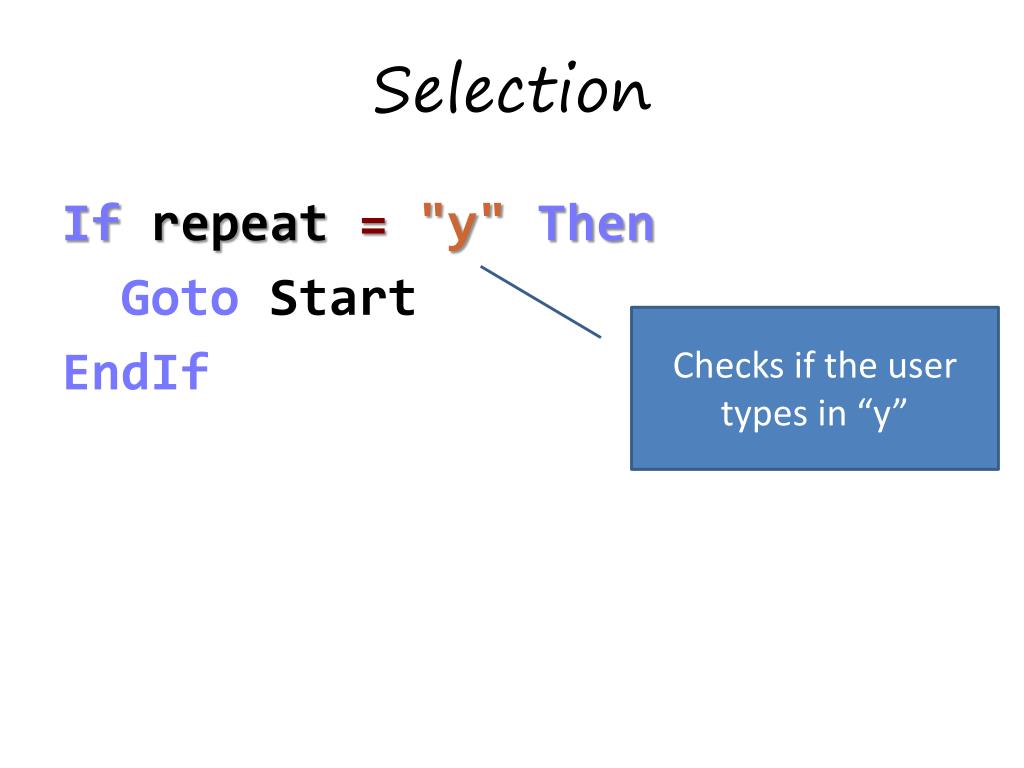 Selection

If repeat = "y" Then
  Goto Start
EndIf

Checks if the user types in “y”